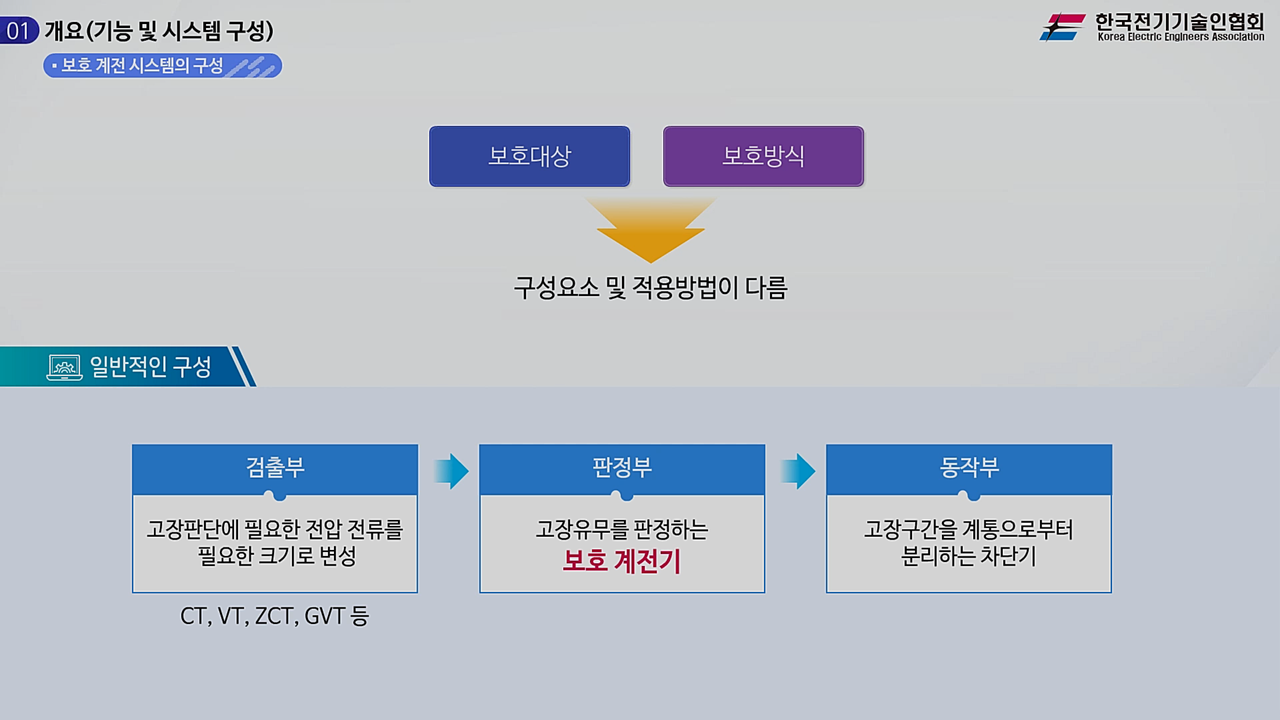 01 개요(기능 및 시스템 구성)
▪ 보호 계전 시스템의 구성

한국전기기술인협회
Korea Electric Engineers Association

보호대상

보호방식

구성요소 및 적용방법이 다름

일반적인 구성

검출부
고장판단에 필요한 전압 전류를 필요한 크기로 변성
CT, VT, ZCT, GVT 등

판정부
고장유무를 판정하는
보호 계전기

동작부
고장구간을 계통으로부터 분리하는 차단기